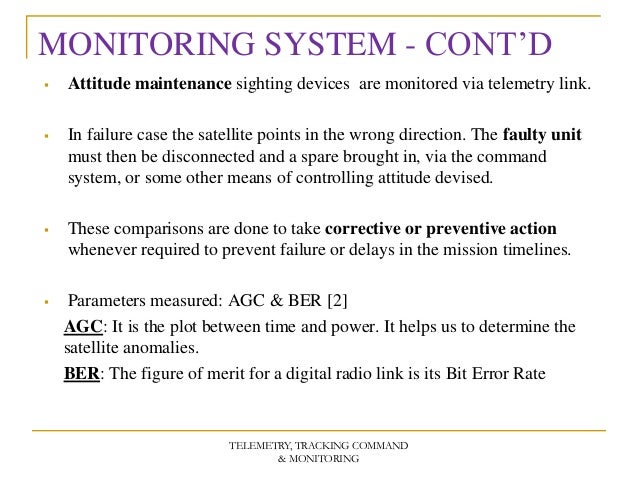 MONITORING SYSTEM - CONT'D

▪ Attitude maintenance sighting devices are monitored via telemetry link.

▪ In failure case the satellite points in the wrong direction. The faulty unit must then be disconnected and a spare brought in, via the command system, or some other means of controlling attitude devised.

▪ These comparisons are done to take corrective or preventive action whenever required to prevent failure or delays in the mission timelines.

▪ Parameters measured: AGC & BER [2]

AGC: It is the plot between time and power. It helps us to determine the satellite anomalies.

BER: The figure of merit for a digital radio link is its Bit Error Rate

TELEMETRY, TRACKING COMMAND & MONITORING